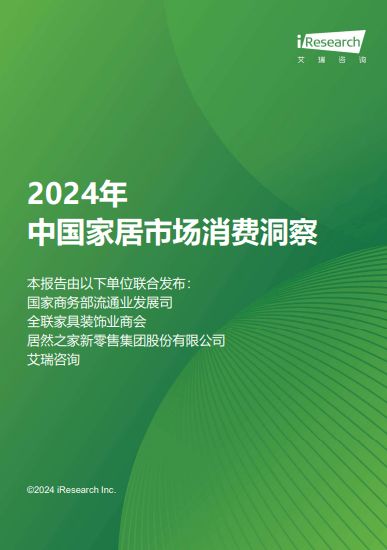 iResearch
艾 瑞 咨 询

2024年
中国家居市场消费洞察

本报告由以下单位联合发布：
国家商务部流通业发展司
全联家具装饰业商会
居然之家新零售集团股份有限公司
艾瑞咨询

©2024 iResearch Inc.